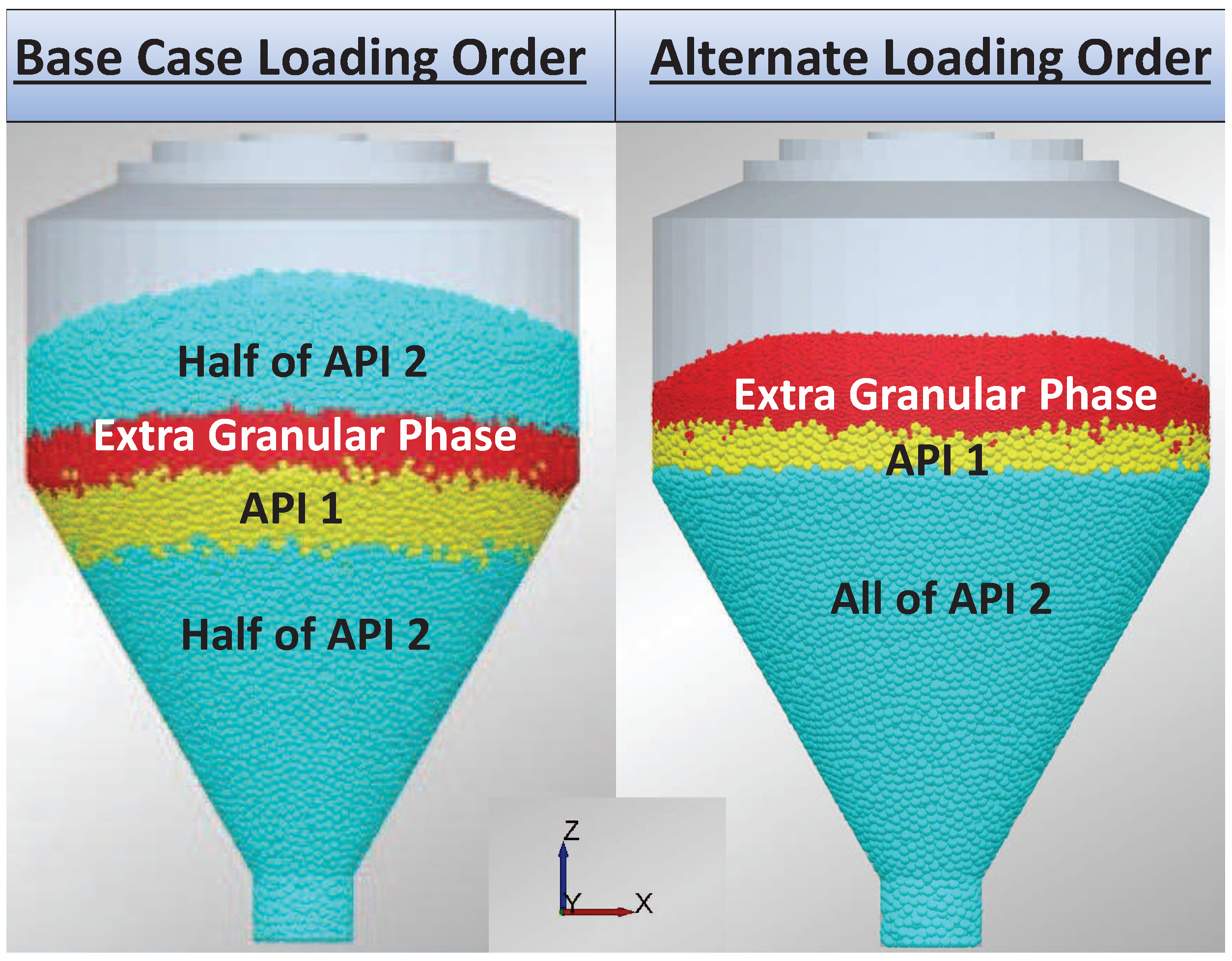 Base Case Loading Order

Half of API 2

Extra Granular Phase

API 1

Half of API 2

Alternate Loading Order

Extra Granular Phase

API 1

All of API 2

Z

Y

X